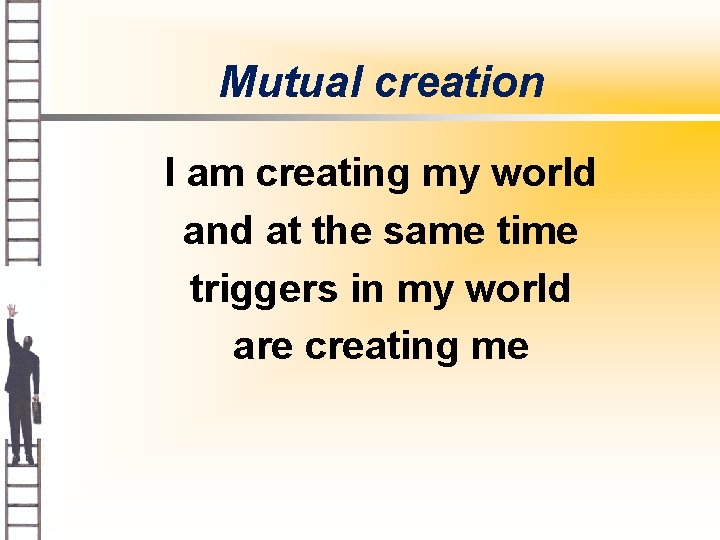 Mutual creation

I am creating my world and at the same time triggers in my world are creating me